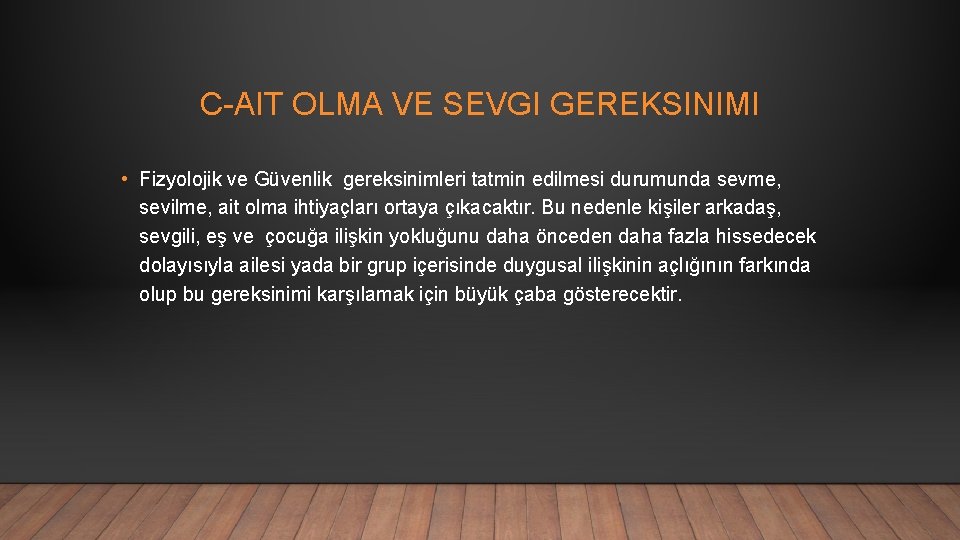 C-AIT OLMA VE SEVGI GEREKSINIMI

• Fizyolojik ve Güvenlik gereksinimleri tatmin edilmesi durumunda sevme, sevilme, ait olma ihtiyaçları ortaya çıkacaktır. Bu nedenle kişiler arkadaş, sevgili, eş ve çocuğa ilişkin yokluğunu daha önceden daha fazla hissedecek dolayısıyla ailesi yada bir grup içerisinde duygusal ilişkinin açlığının farkında olup bu gereksinimi karşılamak için büyük çaba gösterecektir.